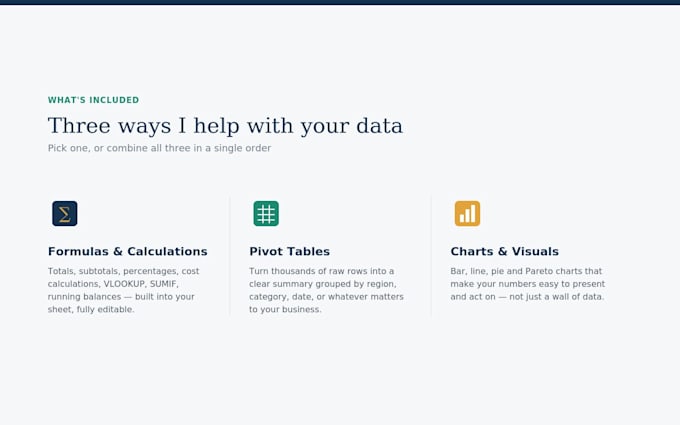 WHAT'S INCLUDED

Three ways I help with your data

Pick one, or combine all three in a single order

Σ

Formulas & Calculations

Totals, subtotals, percentages, cost calculations, VLOOKUP, SUMIF, running balances — built into your sheet, fully editable.

Pivot Tables

Turn thousands of raw rows into a clear summary grouped by region, category, date, or whatever matters to your business.

Charts & Visuals

Bar, line, pie and Pareto charts that make your numbers easy to present and act on — not just a wall of data.